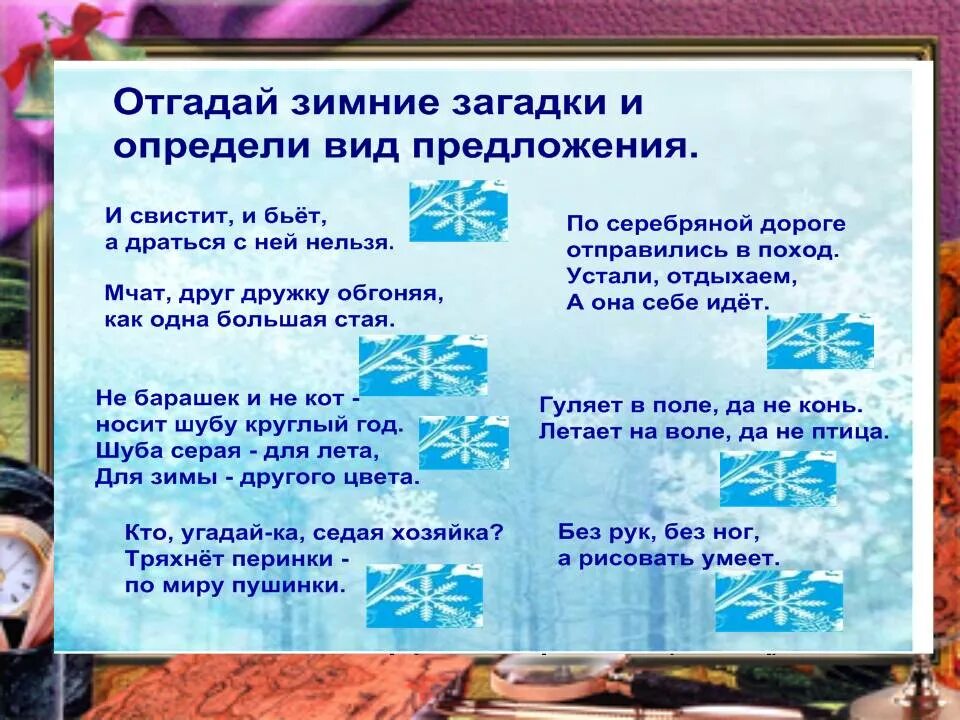 Отгадай зимние загадки и определи вид предложения.

И свистит, и бьёт,
а драться с ней нельзя.

Мчат, друг дружку обгоняя,
как одна большая стая.

Не барашек и не кот -
носит шубу круглый год.
Шуба серая - для лета,
Для зимы - другого цвета.

Кто, угадай-ка, седая хозяйка?
Тряхнёт перинки -
по миру пушинки.

По серебряной дороге
отправились в поход.
Устали, отдыхаем,
А она себе идёт.

Гуляет в поле, да не конь.
Летает на воле, да не птица.

Без рук, без ног,
а рисовать умеет.